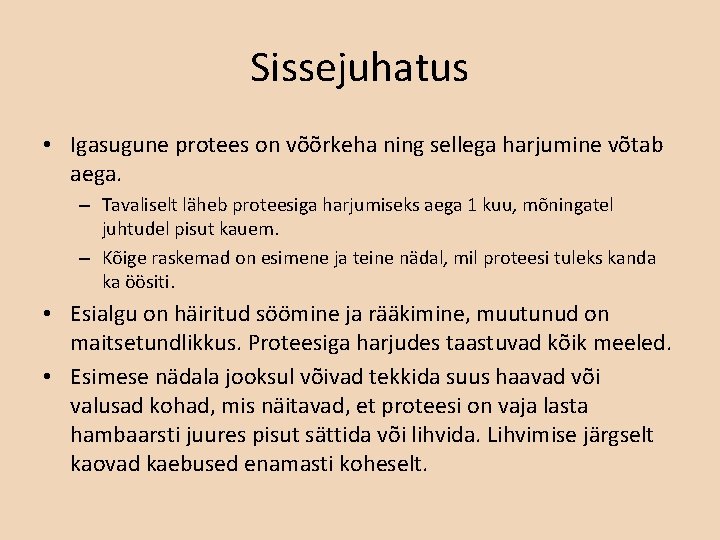 Sissejuhatus

• Igasugune protees on võõrkeha ning sellega harjumine võtab aega.
– Tavaliselt läheb proteesiga harjumiseks aega 1 kuu, mõningatel juhtudel pisut kauem.
– Kõige raskemad on esimene ja teine nädal, mil proteesi tuleks kanda ka öösiti.
• Esialgu on häiritud söömine ja rääkimine, muutunud on maitsetundlikkus. Proteesiga harjudes taastuvad kõik meeled.
• Esimese nädala jooksul võivad tekkida suus haavad või valusad kohad, mis näitavad, et proteesi on vaja lasta hambaarsti juures pisut sättida või lihvida. Lihvimise järgselt kaovad kaebused enamasti koheselt.